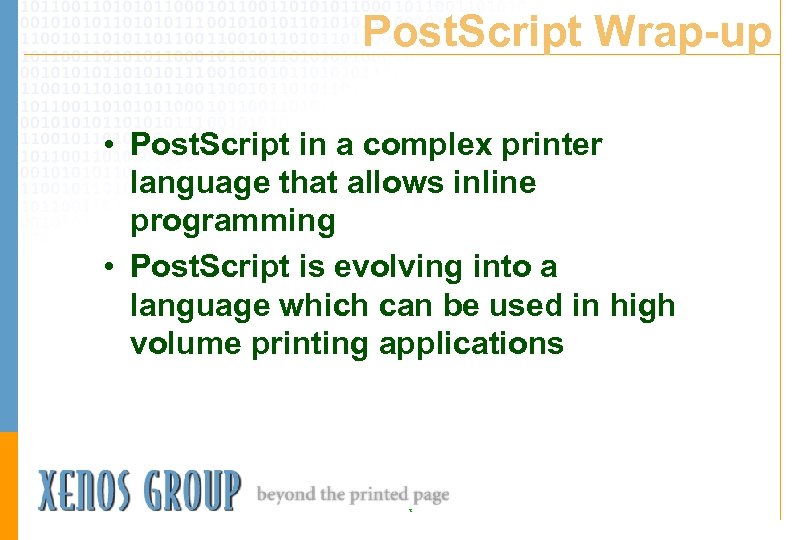 PostScript Wrap-up

• PostScript in a complex printer language that allows inline programming

• PostScript is evolving into a language which can be used in high volume printing applications

XENOS GROUP beyond the printed page